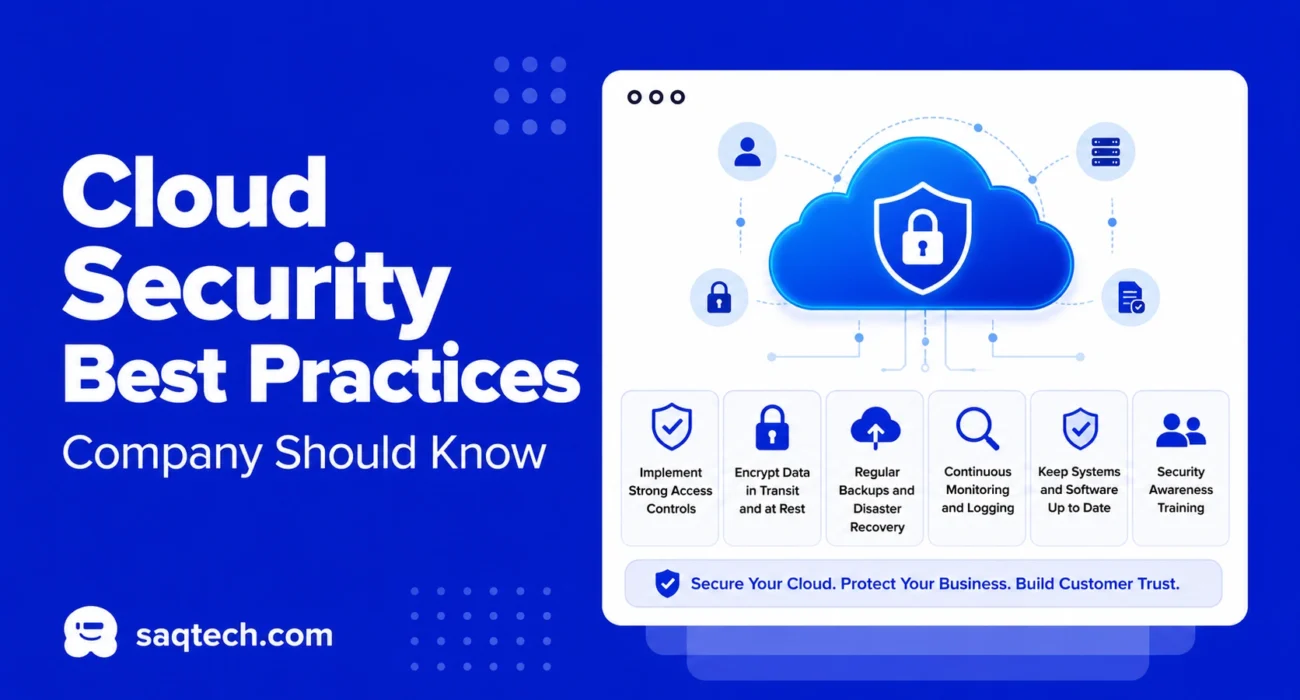 Cloud Security Best Practices

Company Should Know

saqtech.com

Implement Strong Access Controls

Encrypt Data in Transit and at Rest

Regular Backups and Disaster Recovery

Continuous Monitoring and Logging

Keep Systems and Software Up to Date

Security Awareness Training

Secure Your Cloud. Protect Your Business. Build Customer Trust.